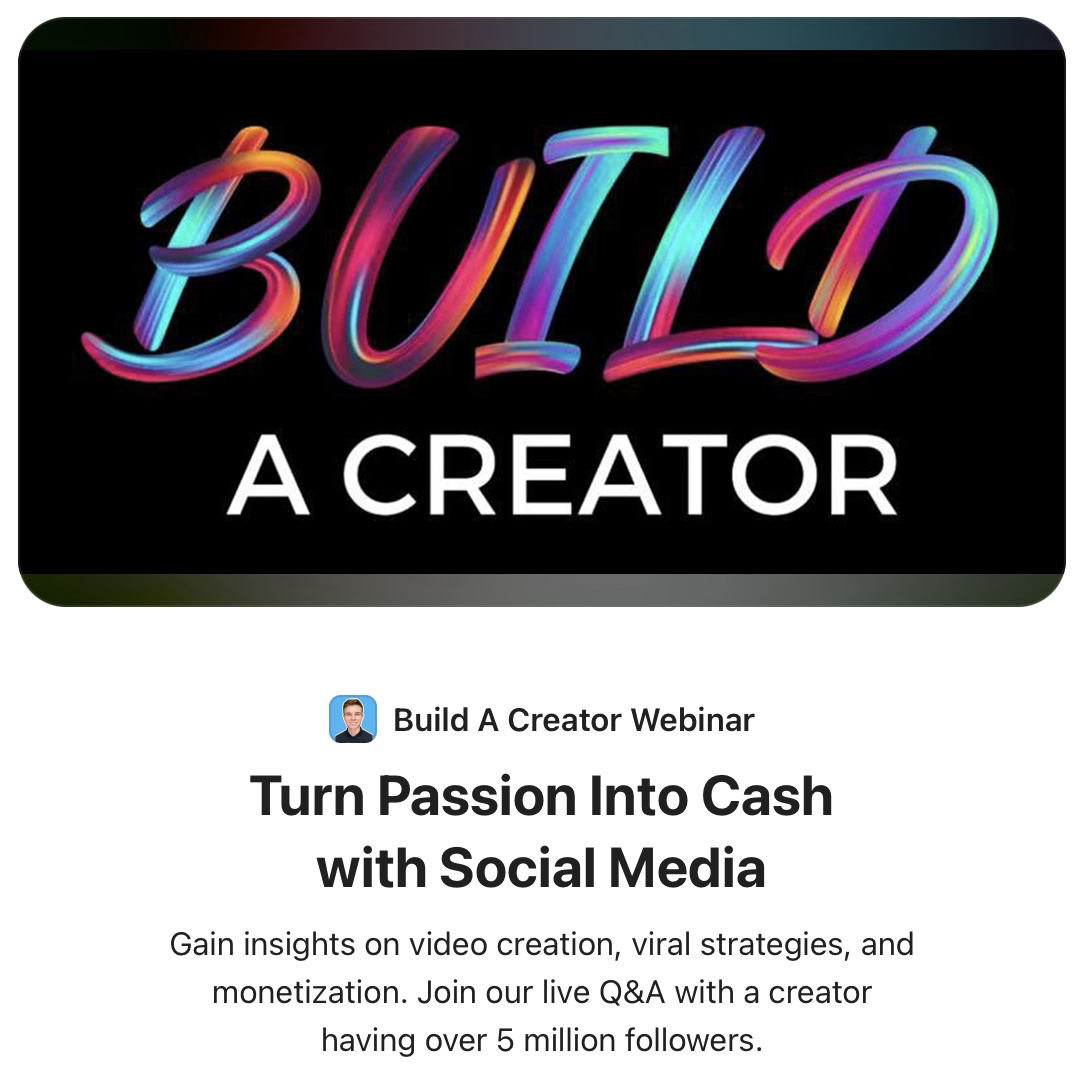 BUILD
A CREATOR

Build A Creator Webinar

Turn Passion Into Cash with Social Media

Gain insights on video creation, viral strategies, and monetization. Join our live Q&A with a creator having over 5 million followers.